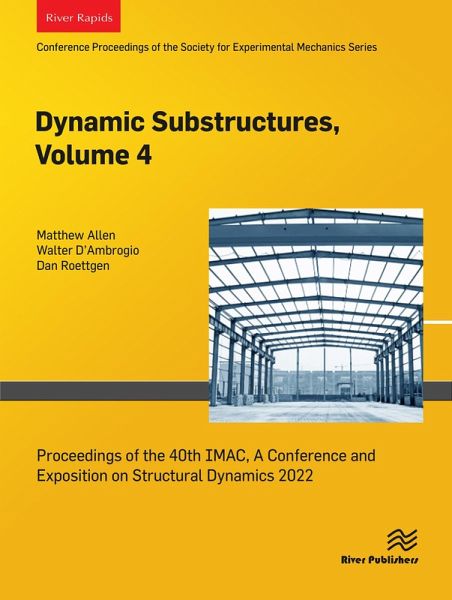 River Rapids

Conference Proceedings of the Society for Experimental Mechanics Series

Dynamic Substructures, Volume 4

Matthew Allen
Walter D'Ambrogio
Dan Roettgen

Proceedings of the 40th IMAC, A Conference and Exposition on Structural Dynamics 2022

River Publishers